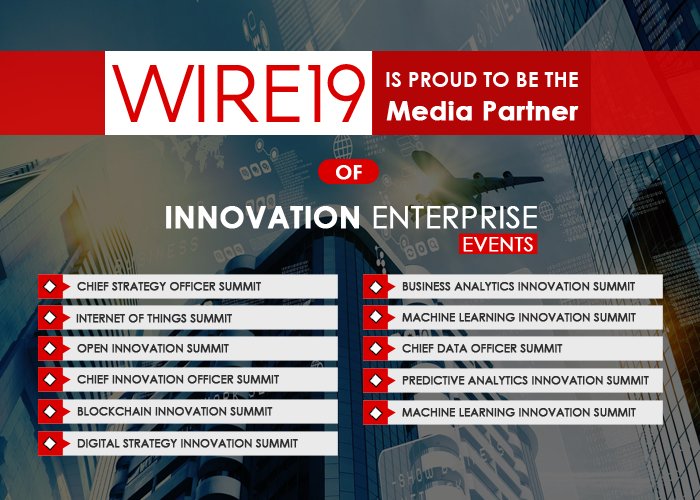 WIRE19 IS PROUD TO BE THE Media Partner

OF

INNOVATION ENTERPRISE EVENTS

CHIEF STRATEGY OFFICER SUMMIT

INTERNET OF THINGS SUMMIT

OPEN INNOVATION SUMMIT

CHIEF INNOVATION OFFICER SUMMIT

BLOCKCHAIN INNOVATION SUMMIT

DIGITAL STRATEGY INNOVATION SUMMIT

BUSINESS ANALYTICS INNOVATION SUMMIT

MACHINE LEARNING INNOVATION SUMMIT

CHIEF DATA OFFICER SUMMIT

PREDICTIVE ANALYTICS INNOVATION SUMMIT

MACHINE LEARNING INNOVATION SUMMIT